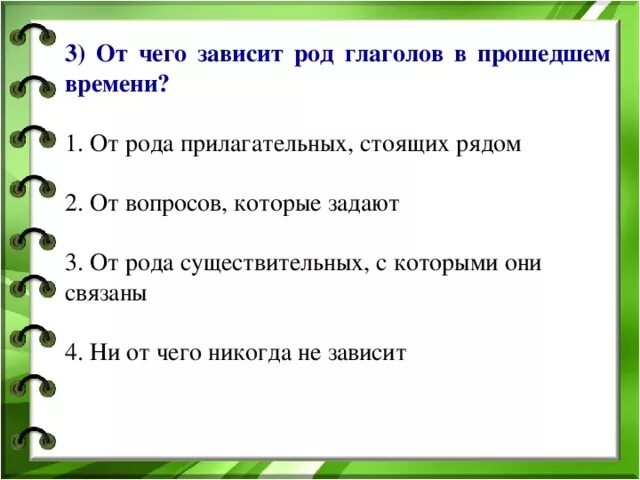 3) От чего зависит род глаголов в прошедшем времени?

1. От рода прилагательных, стоящих рядом

2. От вопросов, которые задают

3. От рода существительных, с которыми они связаны

4. Ни от чего никогда не зависит